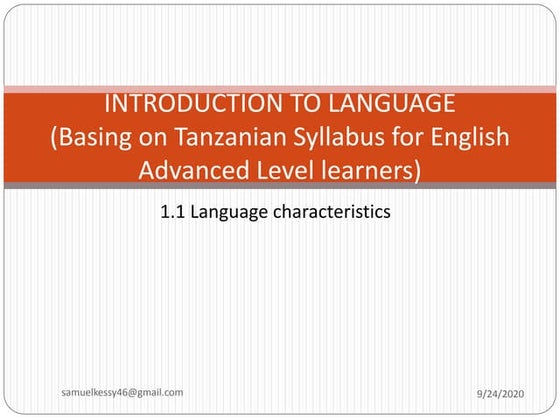 INTRODUCTION TO LANGUAGE
(Basing on Tanzanian Syllabus for English Advanced Level learners)

1.1 Language characteristics

samuelkessy46@gmail.com

9/24/2020